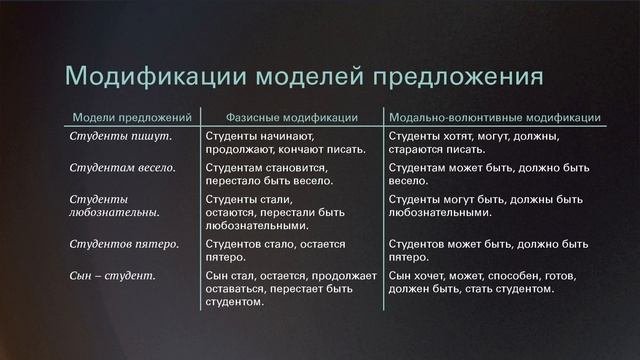 Модификации моделей предложения

| Модели предложений | Фазисные модификации | Модально-волюнтивные модификации |
|---|---|---|
| Студенты пишут. | Студенты начинают, продолжают, кончают писать. | Студенты хотят, могут, должны, стараются писать. |
| Студентам весело. | Студентам становится, перестало быть весело. | Студентам может быть, должно быть весело. |
| Студенты любознательны. | Студенты стали, остаются, перестали быть любознательными. | Студенты могут быть, должны быть любознательными. |
| Студентов пятеро. | Студентов стало, остается пятеро. | Студентов может быть, должно быть пятеро. |
| Сын – студент. | Сын стал, остается, продолжает оставаться, перестает быть студентом. | Сын хочет, может, способен, готов, должен быть, стать студентом. |